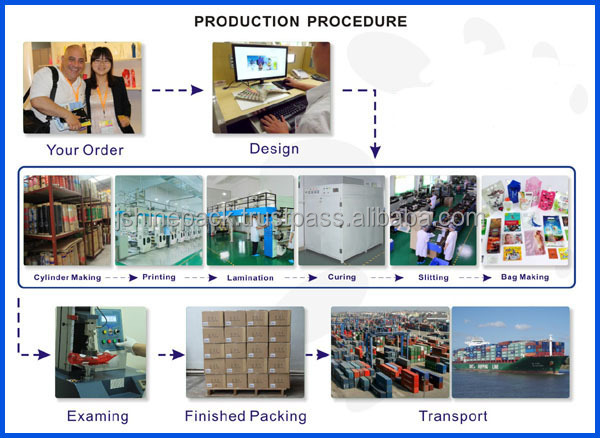 PRODUCTION PROCEDURE

Your Order

Design

jshinepack.trustpass.alibaba.com

Cylinder Making

Printing

Lamination

Curing

Slitting

Bag Making

Examing

Finished Packing

Transport